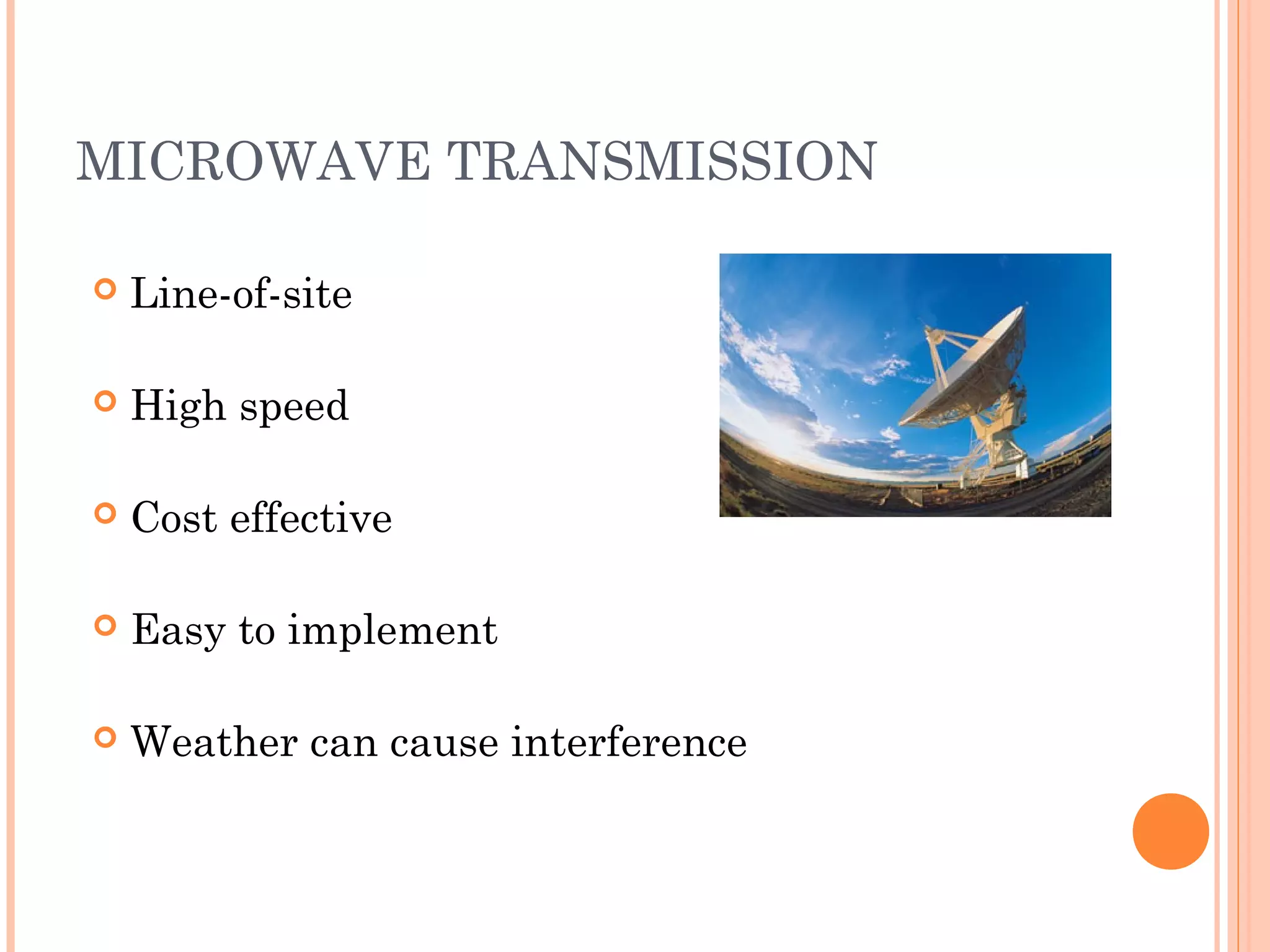 MICROWAVE TRANSMISSION

Line-of-site

High speed

Cost effective

Easy to implement

Weather can cause interference